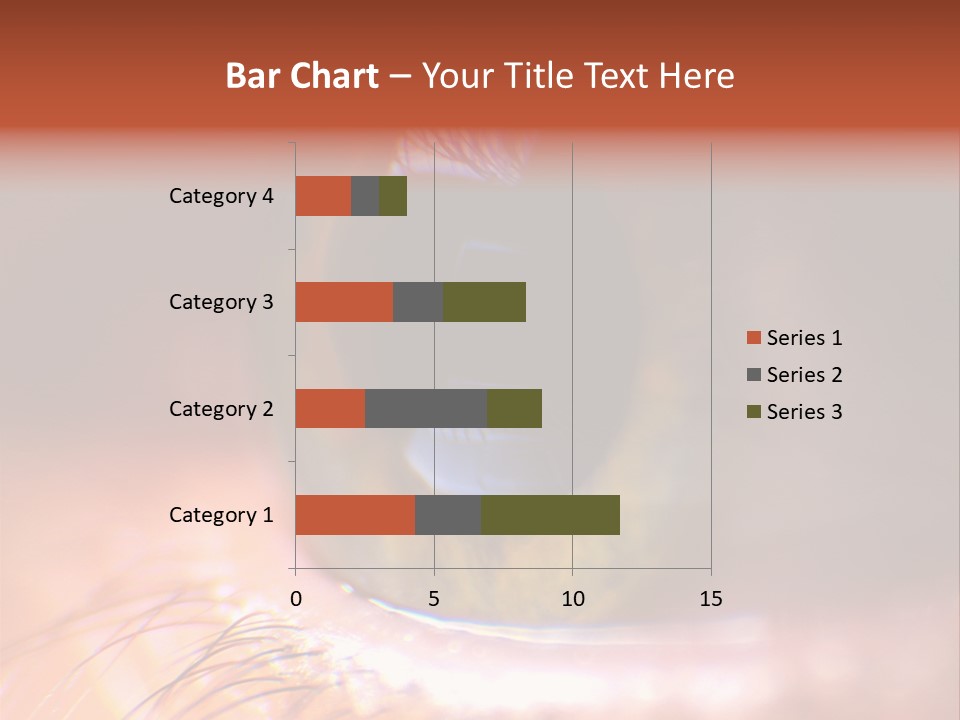 Bar Chart – Your Title Text Here

Category 4
Category 3
Category 2
Category 1

0
5
10
15

Series 1
Series 2
Series 3